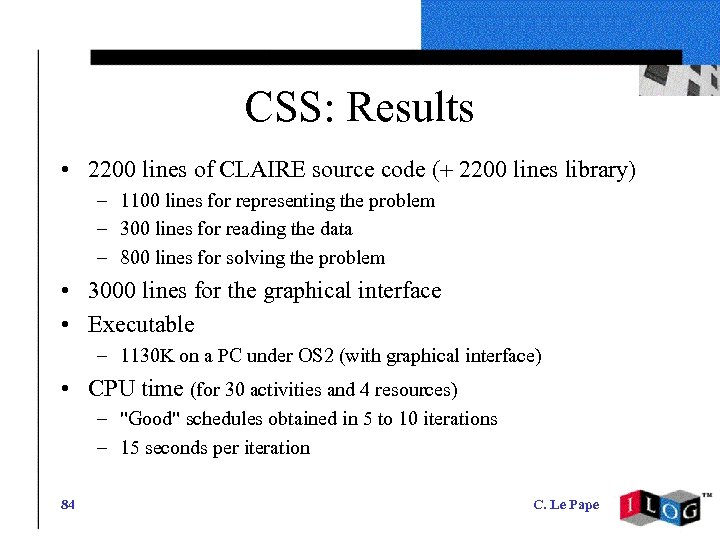 CSS: Results

• 2200 lines of CLAIRE source code (+ 2200 lines library)
– 1100 lines for representing the problem
– 300 lines for reading the data
– 800 lines for solving the problem
• 3000 lines for the graphical interface
• Executable
– 1130K on a PC under OS2 (with graphical interface)
• CPU time (for 30 activities and 4 resources)
– "Good" schedules obtained in 5 to 10 iterations
– 15 seconds per iteration

84

C. Le Pape

ILOG™